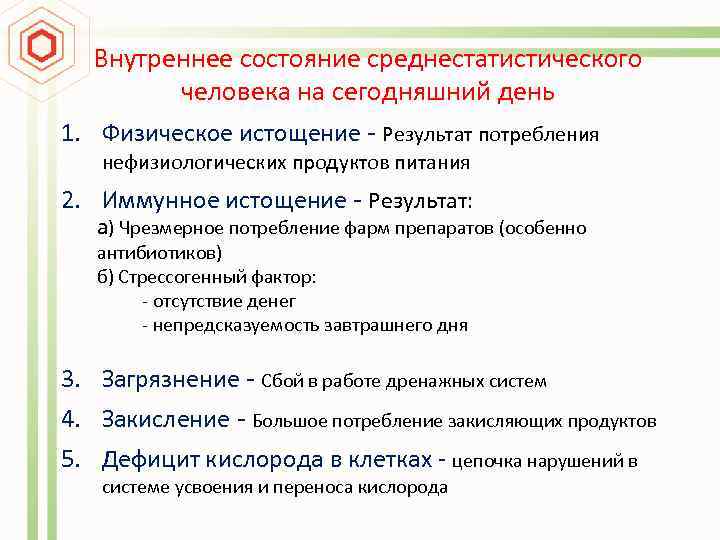 Внутреннее состояние среднестатистического человека на сегодняшний день

1. Физическое истощение - Результат потребления нефизиологических продуктов питания

2. Иммунное истощение - Результат:
а) Чрезмерное потребление фарм препаратов (особенно антибиотиков)
б) Стрессогенный фактор:
- отсутствие денег
- непредсказуемость завтрашнего дня

3. Загрязнение - Сбой в работе дренажных систем

4. Закисление - Большое потребление закисляющих продуктов

5. Дефицит кислорода в клетках - цепочка нарушений в системе усвоения и переноса кислорода